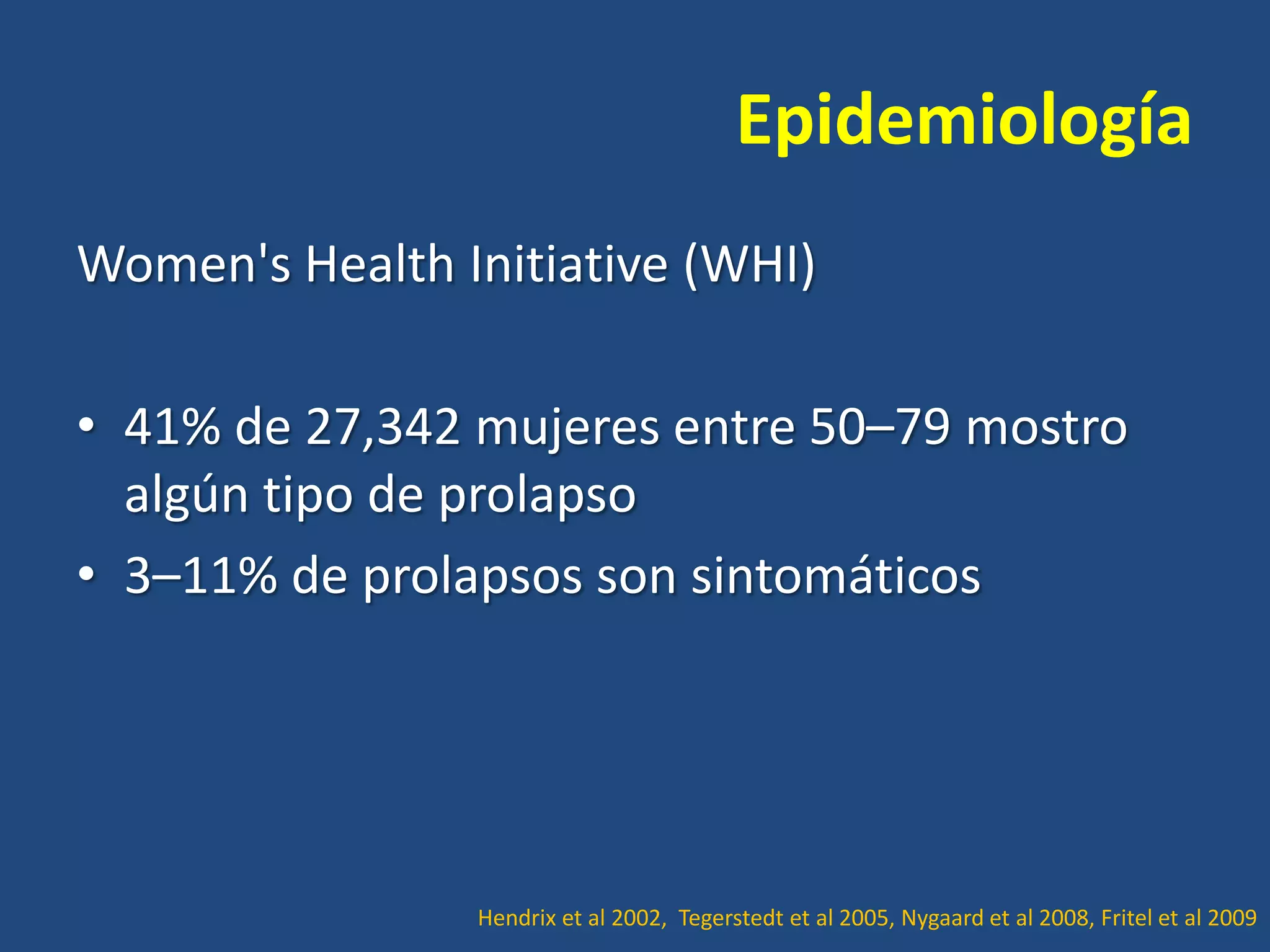 Epidemiología

Women's Health Initiative (WHI)

• 41% de 27,342 mujeres entre 50–79 mostro algún tipo de prolapso
• 3–11% de prolapsos son sintomáticos

Hendrix et al 2002, Tegerstedt et al 2005, Nygaard et al 2008, Fritel et al 2009